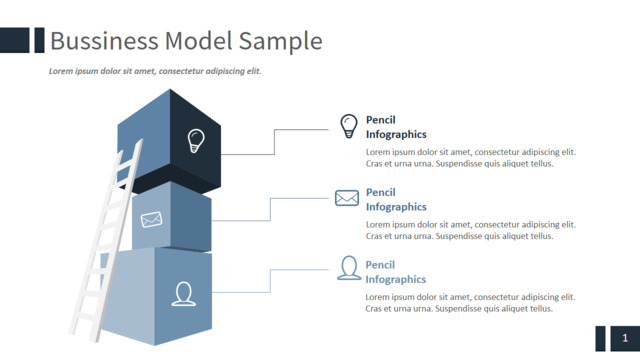 Bussiness Model Sample

Lorem ipsum dolor sit amet, consectetur adipiscing elit.

Pencil Infographics

Lorem ipsum dolor sit amet, consectetur adipiscing elit. Cras et urna urna. Suspendisse quis aliquet tellus.

Pencil Infographics

Lorem ipsum dolor sit amet, consectetur adipiscing elit. Cras et urna urna. Suspendisse quis aliquet tellus.

Pencil Infographics

Lorem ipsum dolor sit amet, consectetur adipiscing elit. Cras et urna urna. Suspendisse quis aliquet tellus.

1